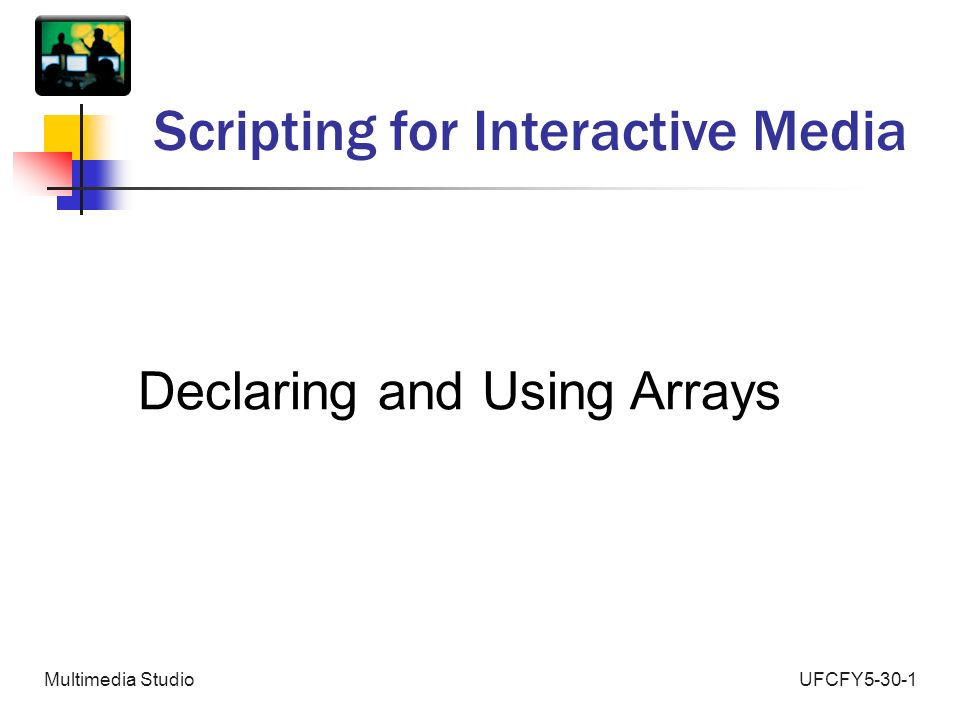 Scripting for Interactive Media

Declaring and Using Arrays

Multimedia Studio

UFCFY5-30-1